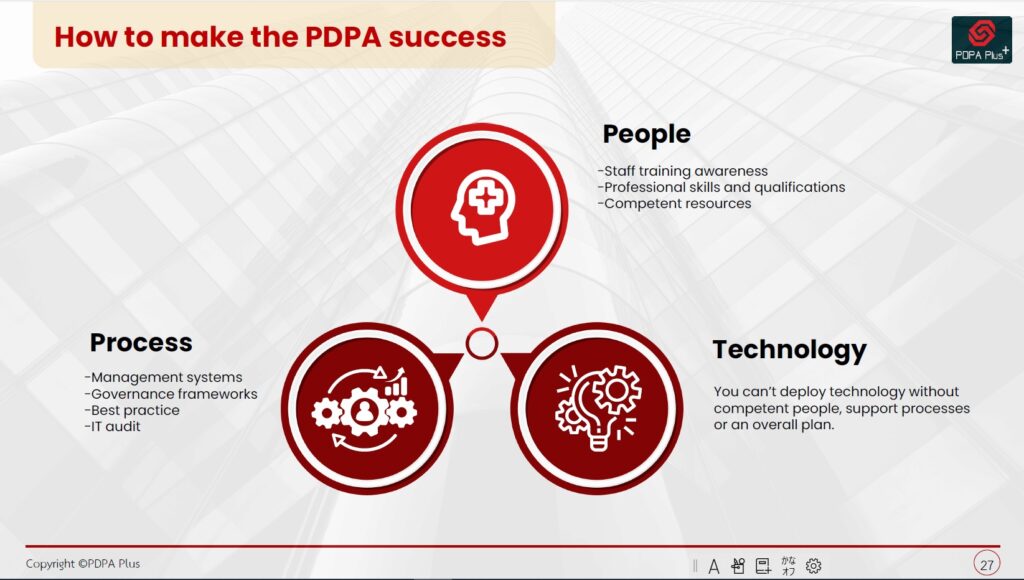 How to make the PDPA success

PDPA Plus+

People

-Staff training awareness
-Professional skills and qualifications
-Competent resources

Process

-Management systems
-Governance frameworks
-Best practice
-IT audit

Technology

You can't deploy technology without competent people, support processes or an overall plan.

Copyright ©PDPA Plus

A かな オフ

27